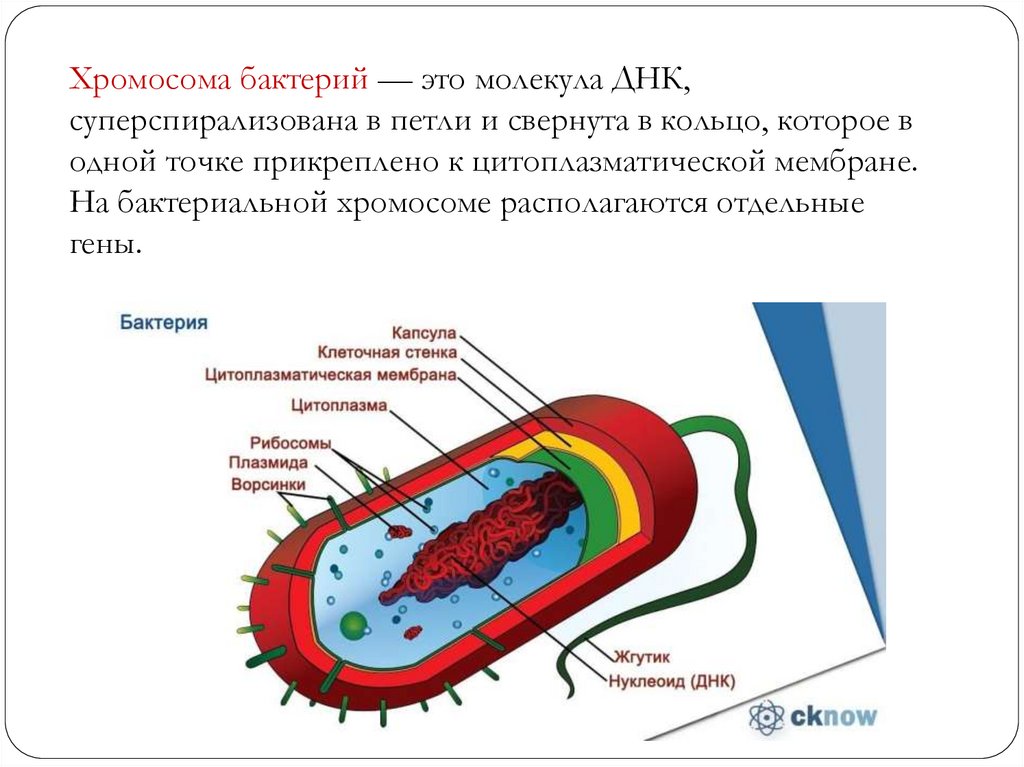 Хромосома бактерий — это молекула ДНК, суперспирализована в петли и свернута в кольцо, которое в одной точке прикреплено к цитоплазматической мембране. На бактериальной хромосоме располагаются отдельные гены.

Бактерия

Капсула
Клеточная стенка
Цитоплазматическая мембрана
Цитоплазма
Рибосомы
Плазмида
Ворсинки
Жгутик
Нуклеоид (ДНК)

cknow